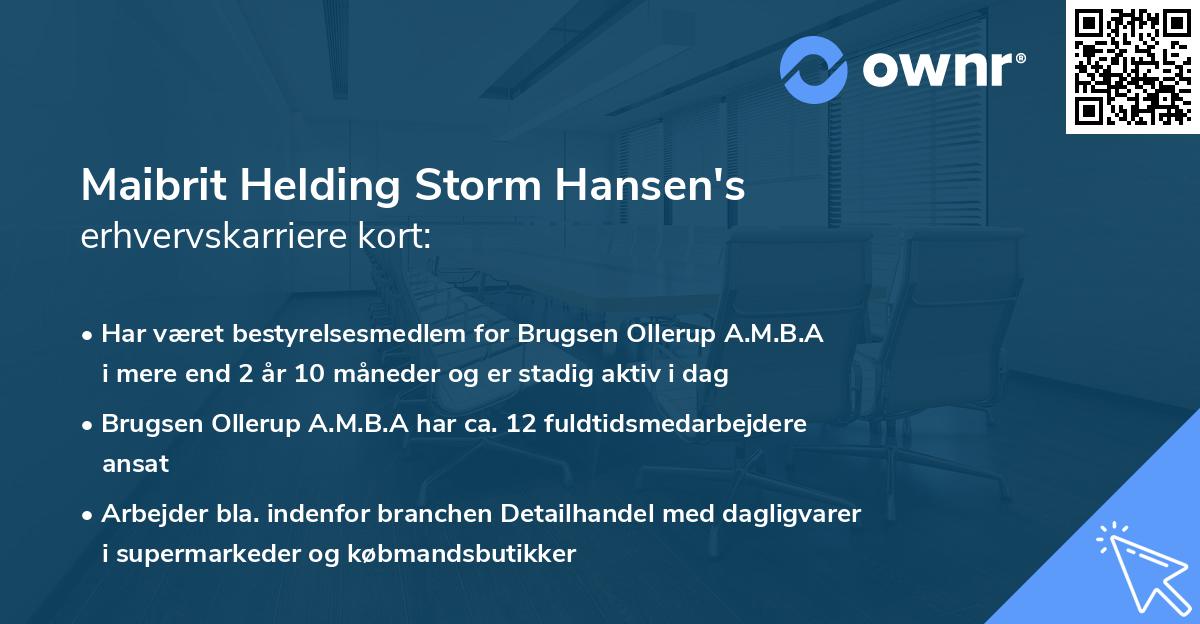 ownr®

Maibrit Helding Storm Hansen's
erhvervskarriere kort:

• Har været bestyrelsesmedlem for Brugsen Ollerup A.M.B.A i mere end 2 år 10 måneder og er stadig aktiv i dag

• Brugsen Ollerup A.M.B.A har ca. 12 fuldtidsmedarbejdere ansat

• Arbejder bla. indenfor branchen Detailhandel med dagligvarer i supermarkeder og købmandsbutikker